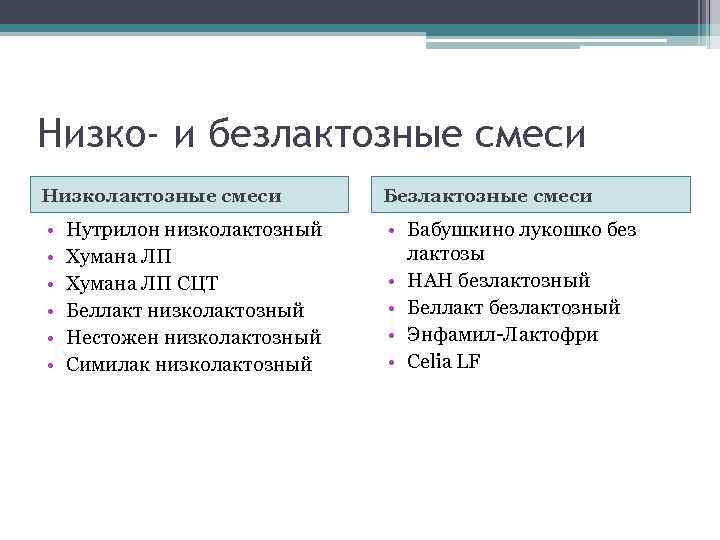 Низко- и безлактозные смеси

Низколактозные смеси

• Нутрилон низколактозный
• Хумана ЛП
• Хумана ЛП СЦТ
• Беллакт низколактозный
• Нестожен низколактозный
• Симилак низколактозный

Безлактозные смеси

• Бабушкино лукошко без лактозы
• НАН безлактозный
• Беллакт безлактозный
• Энфамил-Лактофри
• Celia LF